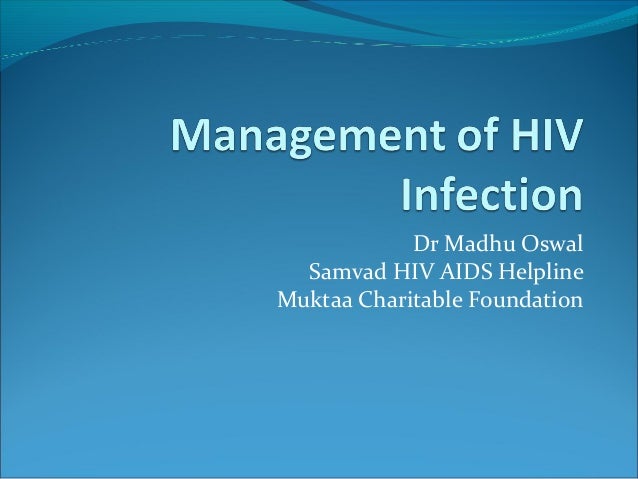 Management of HIV Infection

Dr Madhu Oswal
Samvad HIV AIDS Helpline
Muktaa Charitable Foundation